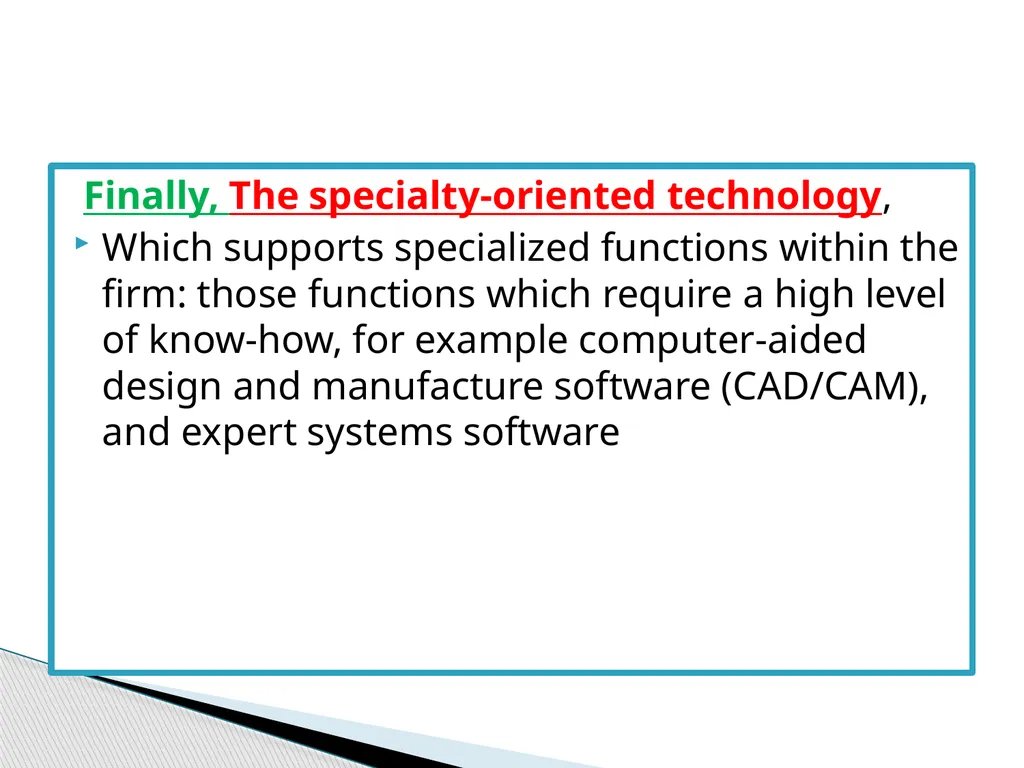 Finally, The specialty-oriented technology,

Which supports specialized functions within the firm: those functions which require a high level of know-how, for example computer-aided design and manufacture software (CAD/CAM), and expert systems software